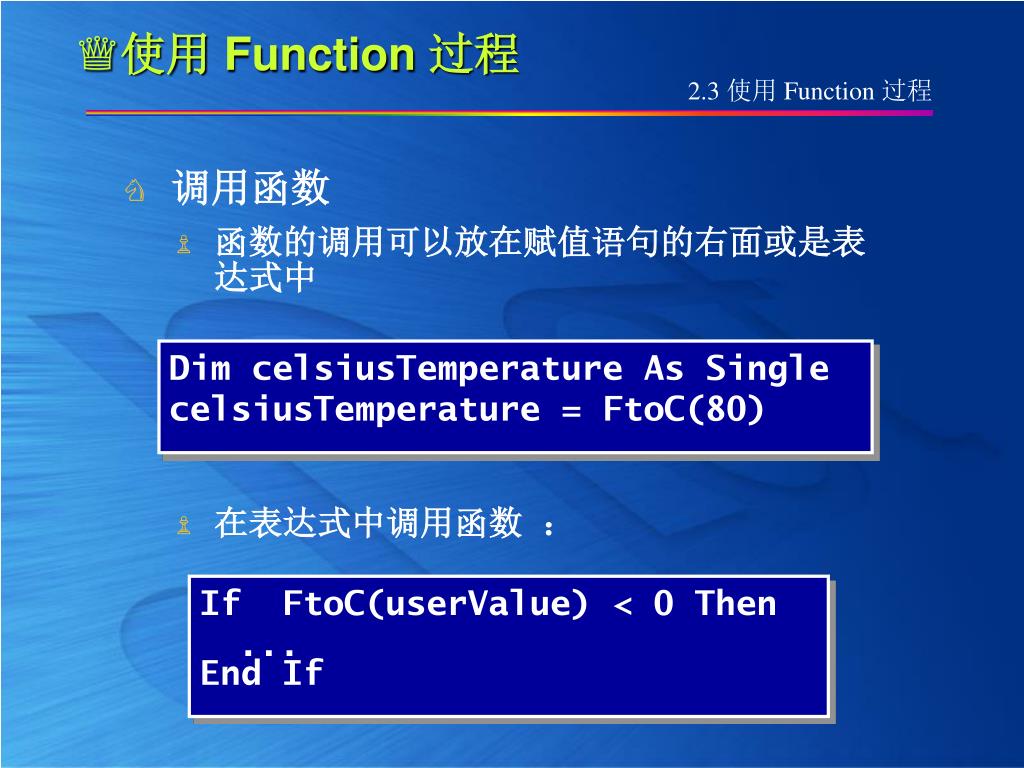 使用 Function 过程

2.3 使用 Function 过程

调用函数

函数的调用可以放在赋值语句的右面或是表达式中

Dim celsiusTemperature As Single
celsiusTemperature = FtoC(80)

在表达式中调用函数 ：

If FtoC(userValue) < 0 Then
...
End If